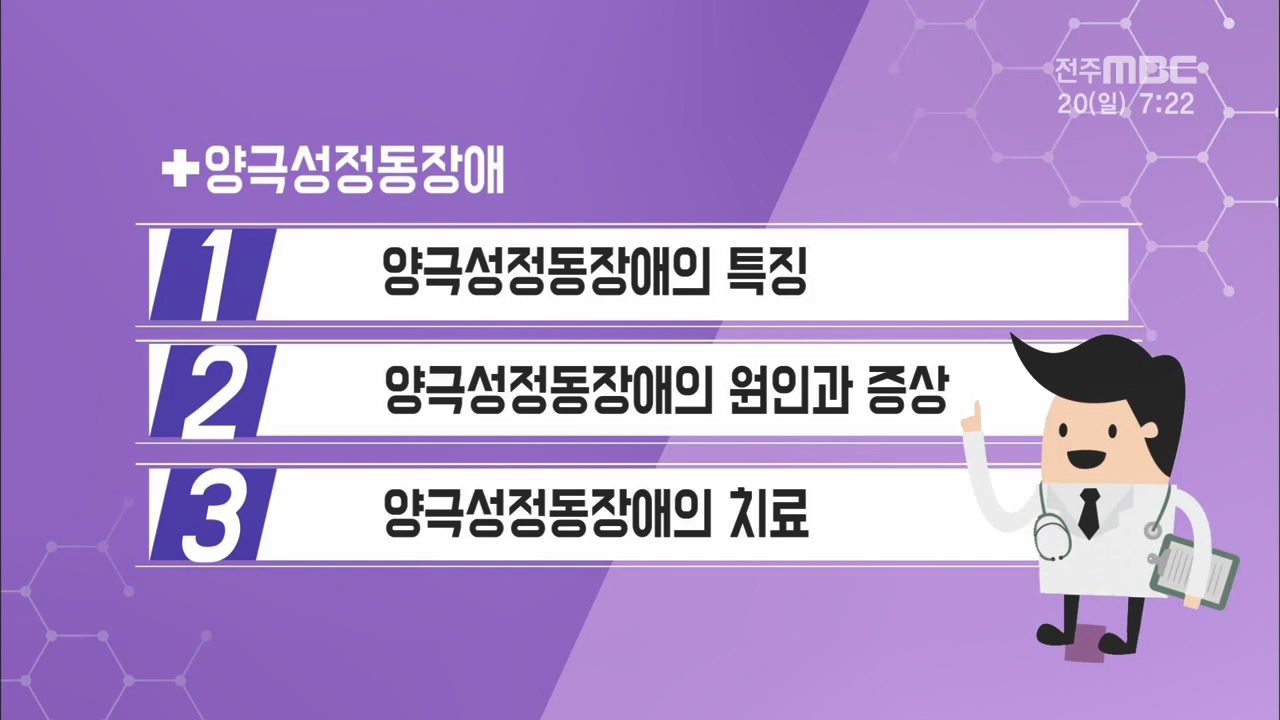 전주MBC
20(일) 7:22

+양극성정동장애

1 양극성정동장애의 특징

2 양극성정동장애의 원인과 증상

3 양극성정동장애의 치료